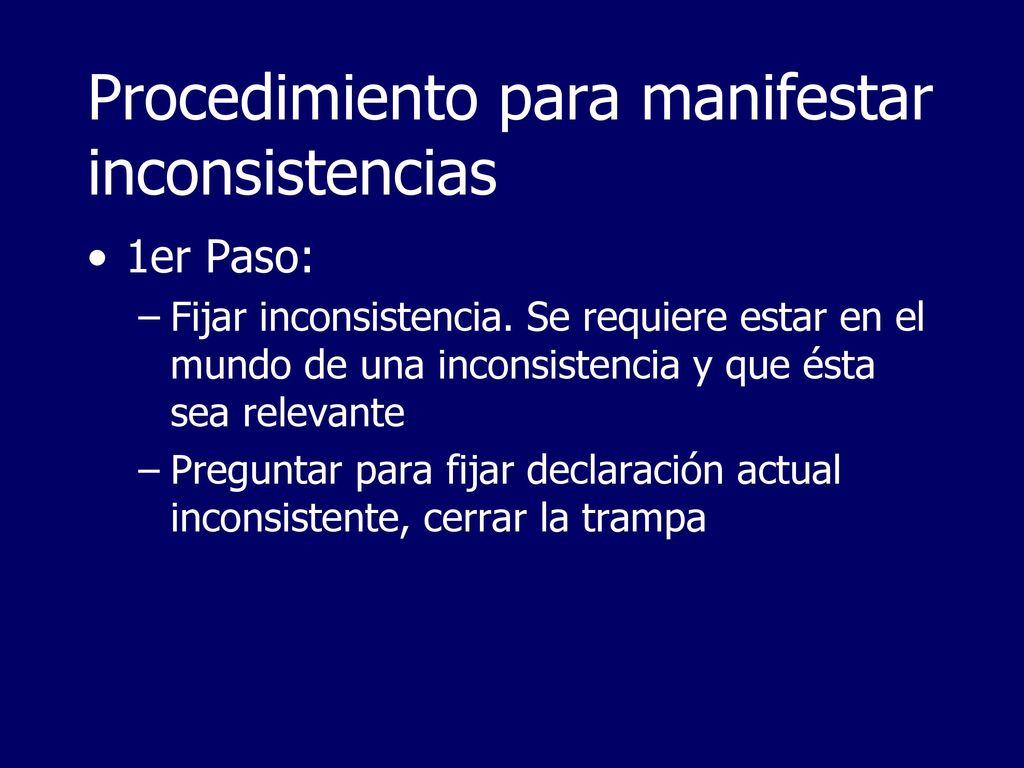 Procedimiento para manifestar inconsistencias

• 1er Paso:
– Fijar inconsistencia. Se requiere estar en el mundo de una inconsistencia y que ésta sea relevante
– Preguntar para fijar declaración actual inconsistente, cerrar la trampa